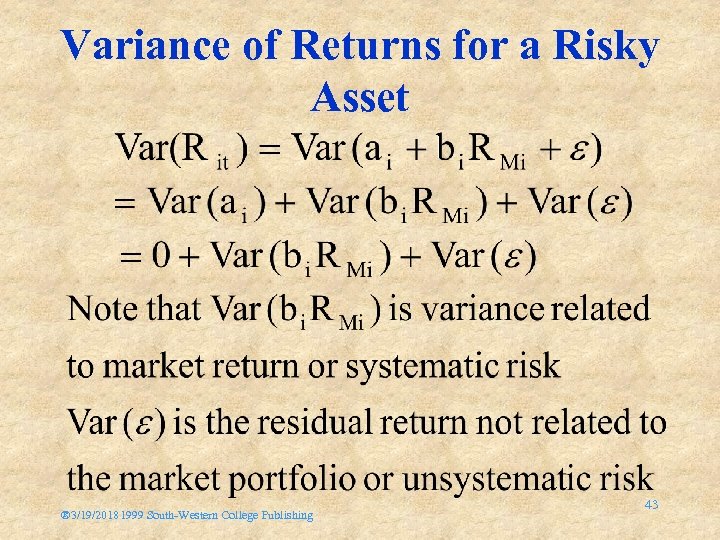 Variance of Returns for a Risky Asset

$\text{Var}(R_{it}) = \text{Var}(a_i + b_i R_{Mi} + \varepsilon)$
$= \text{Var}(a_i) + \text{Var}(b_i R_{Mi}) + \text{Var}(\varepsilon)$
$= 0 + \text{Var}(b_i R_{Mi}) + \text{Var}(\varepsilon)$

Note that $\text{Var}(b_i R_{Mi})$ is variance related to market return or systematic risk

$\text{Var}(\varepsilon)$ is the residual return not related to the market portfolio or unsystematic risk

®3/19/2018 1999 South-Western College Publishing

43